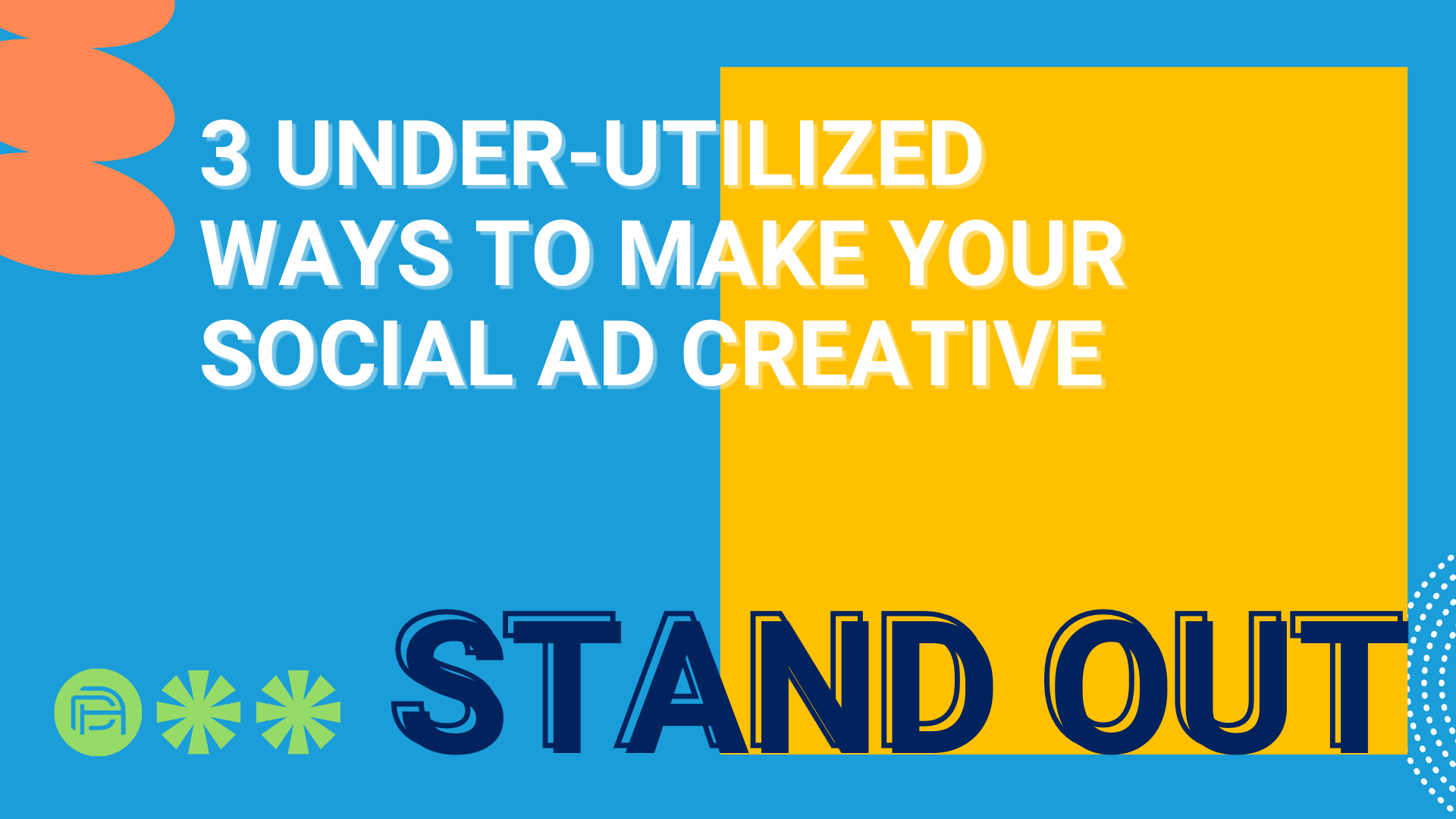 3 UNDER-UTILIZED WAYS TO MAKE YOUR SOCIAL AD CREATIVE

STAND OUT